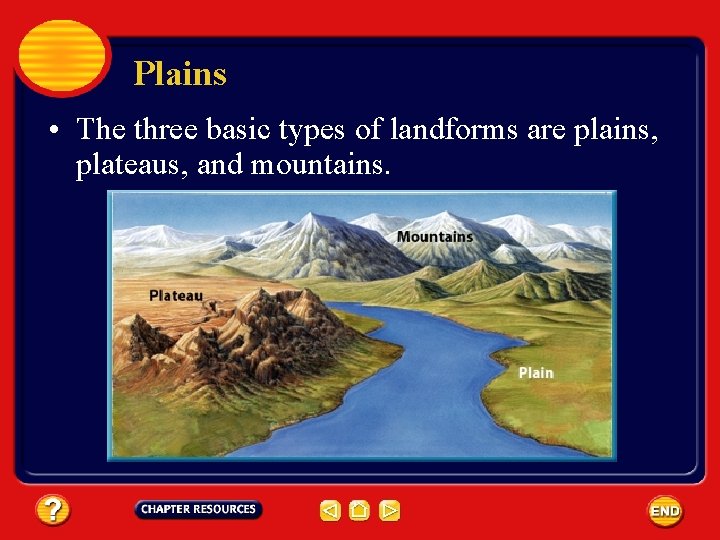 Plains

• The three basic types of landforms are plains, plateaus, and mountains.

Mountains

Plateau

Plain

?

CHAPTER RESOURCES

END